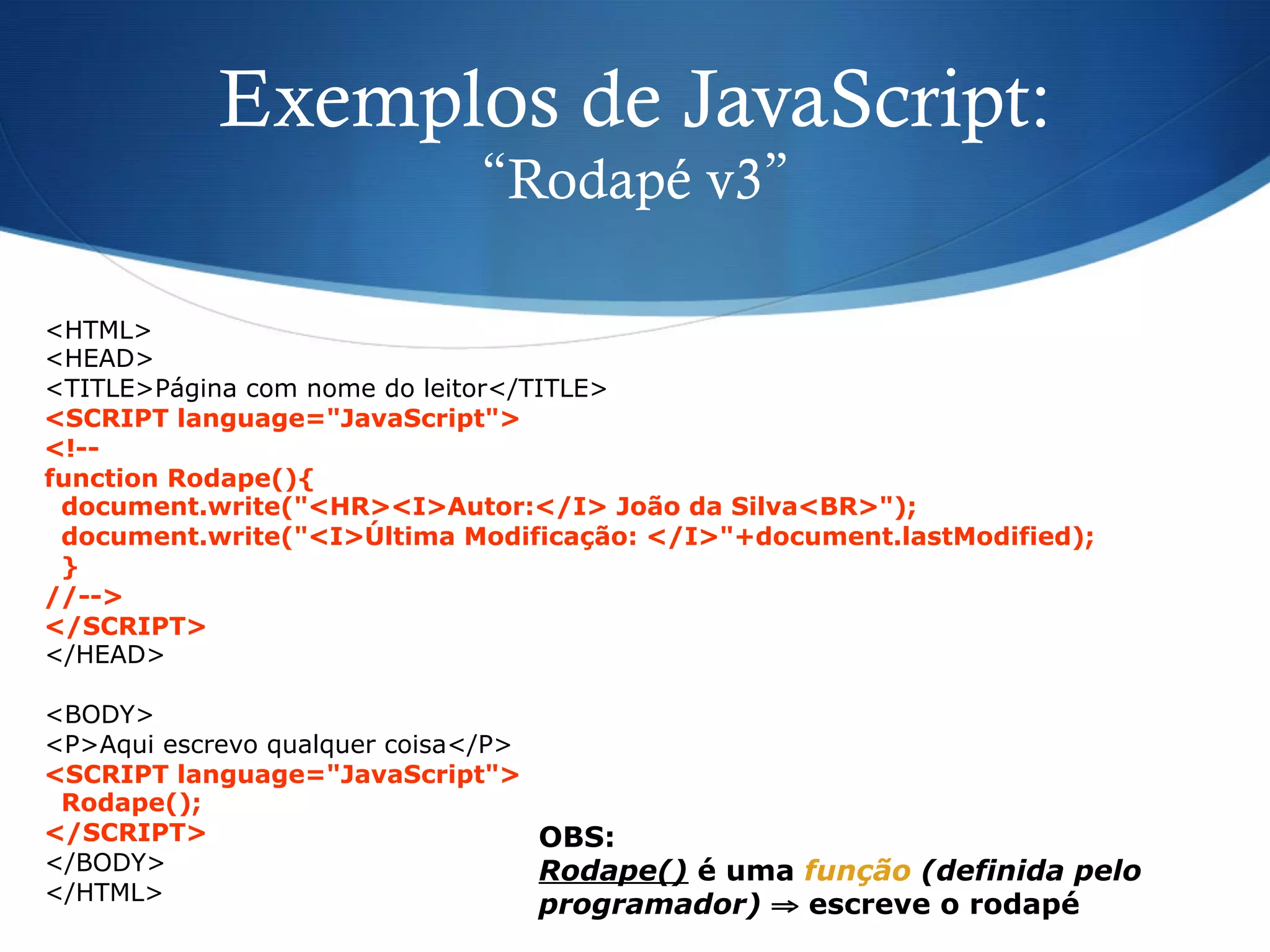 Exemplos de JavaScript:
“Rodapé v3”

<HTML>
<HEAD>
<TITLE>Página com nome do leitor</TITLE>
<SCRIPT language="JavaScript">
<!--
function Rodape(){
document.write("<HR><I>Autor:</I> João da Silva<BR>");
document.write("<I>Última Modificação: </I>"+document.lastModified);
}
//-->
</SCRIPT>
</HEAD>

<BODY>
<P>Aqui escrevo qualquer coisa</P>
<SCRIPT language="JavaScript">
Rodape();
</SCRIPT>
</BODY>
</HTML>

OBS:
Rodape() é uma função (definida pelo programador) ⇒ escreve o rodapé